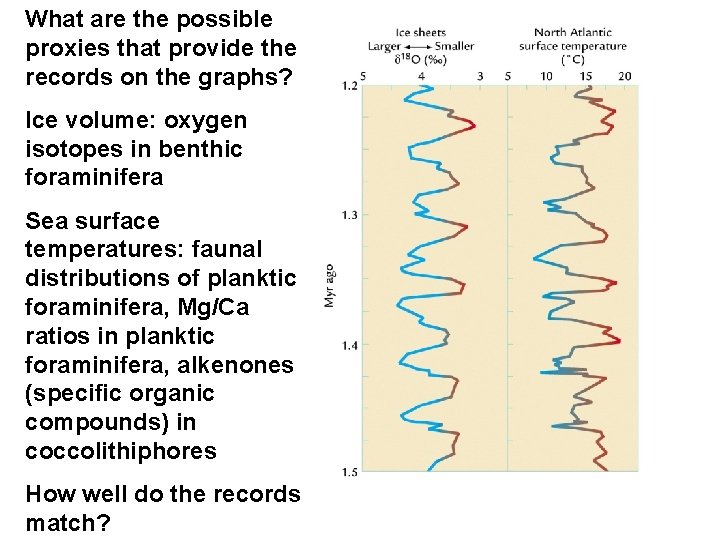 What are the possible proxies that provide the records on the graphs?

Ice volume: oxygen isotopes in benthic foraminifera

Sea surface temperatures: faunal distributions of planktic foraminifera, Mg/Ca ratios in planktic foraminifera, alkenones (specific organic compounds) in coccolithiphores

How well do the records match?

Ice sheets
Larger ⟷ Smaller
$\delta^{18}O$ (‰)
5 4 3

North Atlantic surface temperature (°C)
5 10 15 20

Myr ago
1.2
1.3
1.4
1.5